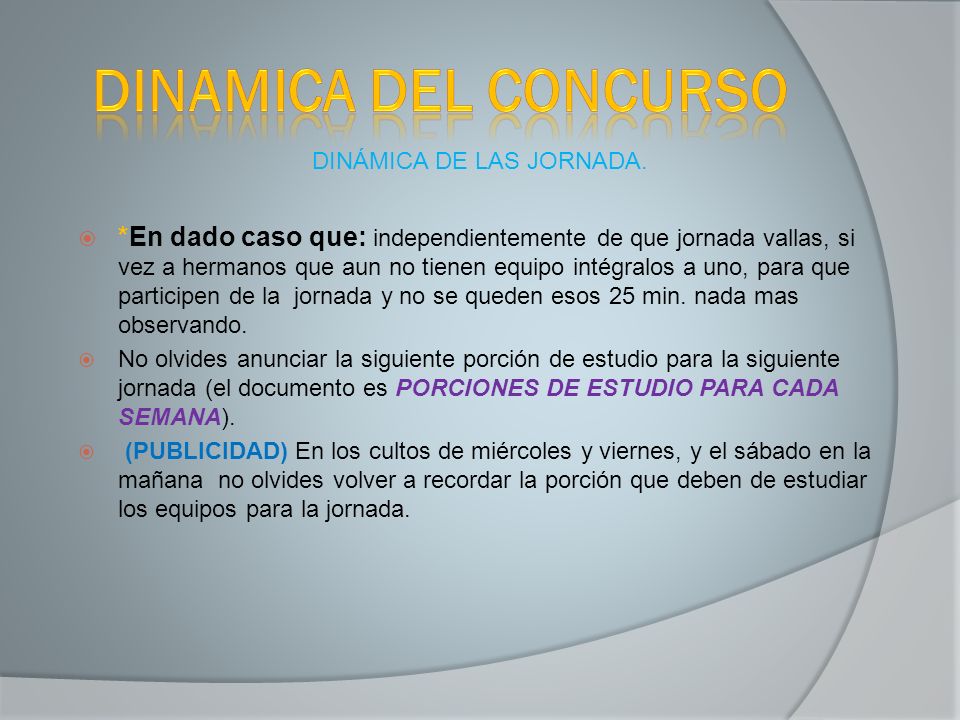 DINAMICA DEL CONCURSO

DINÁMICA DE LAS JORNADA.

*En dado caso que: independientemente de que jornada vallas, si vez a hermanos que aun no tienen equipo intégralos a uno, para que participen de la jornada y no se queden esos 25 min. nada mas observando.

No olvides anunciar la siguiente porción de estudio para la siguiente jornada (el documento es PORCIONES DE ESTUDIO PARA CADA SEMANA).

(PUBLICIDAD) En los cultos de miércoles y viernes, y el sábado en la mañana no olvides volver a recordar la porción que deben de estudiar los equipos para la jornada.